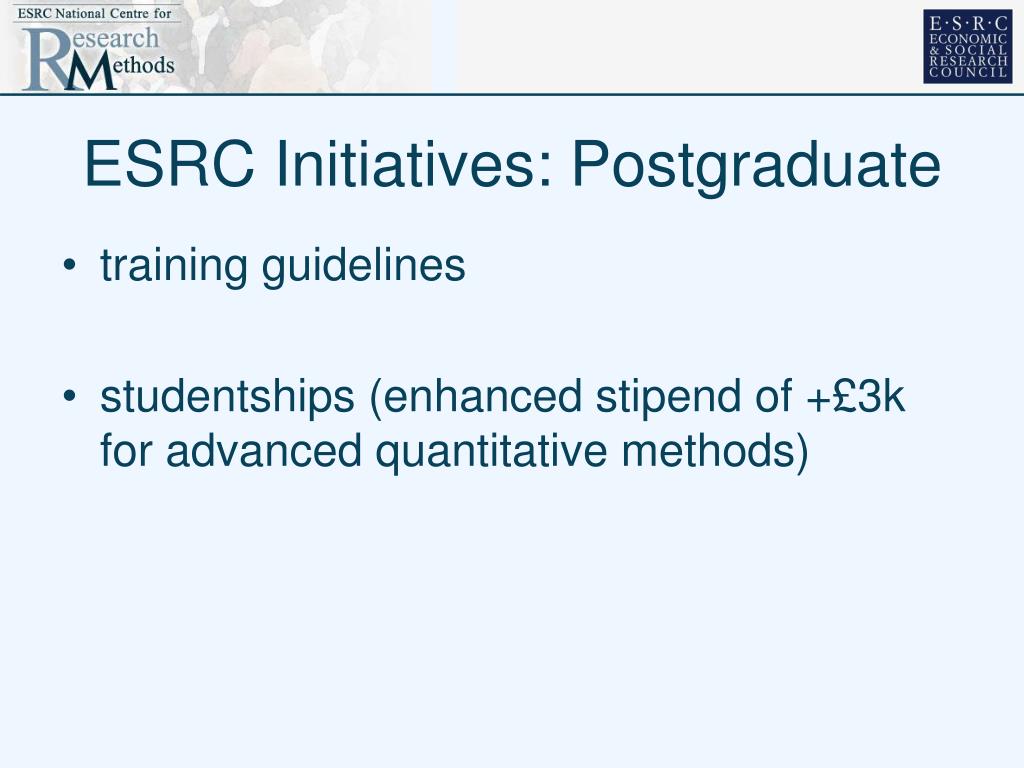 ESRC National Centre for
Research Methods

E·S·R·C
ECONOMIC
& SOCIAL
RESEARCH
COUNCIL

ESRC Initiatives: Postgraduate

• training guidelines

• studentships (enhanced stipend of +£3k for advanced quantitative methods)